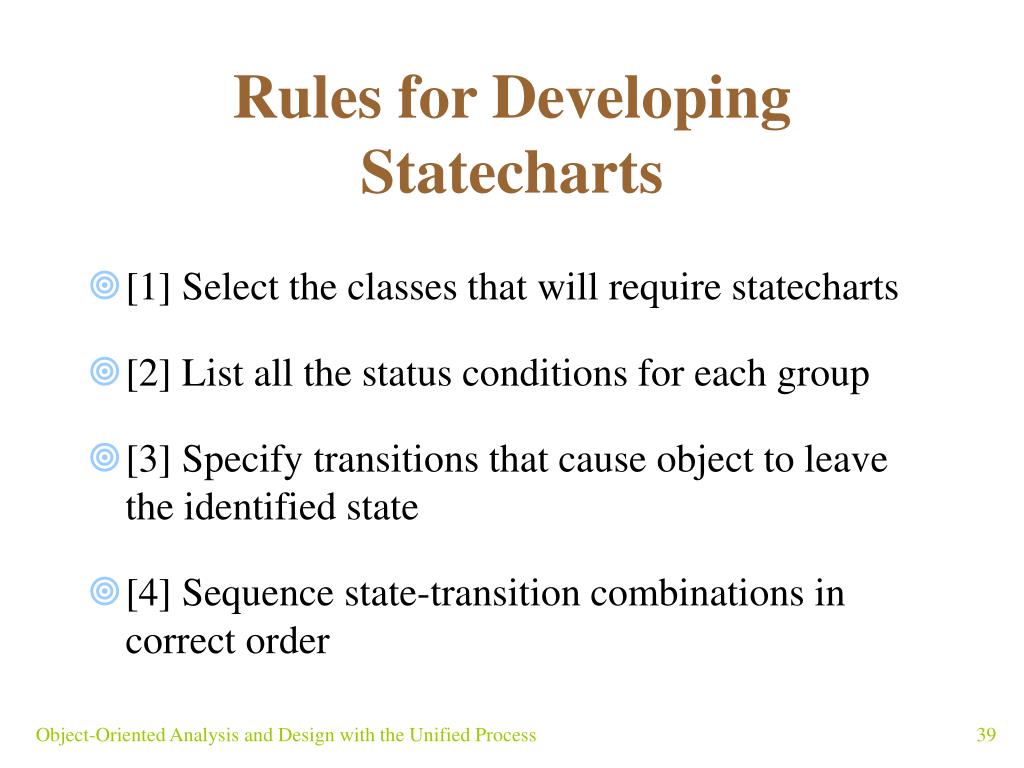 Rules for Developing Statecharts

[1] Select the classes that will require statecharts

[2] List all the status conditions for each group

[3] Specify transitions that cause object to leave the identified state

[4] Sequence state-transition combinations in correct order

Object-Oriented Analysis and Design with the Unified Process

39